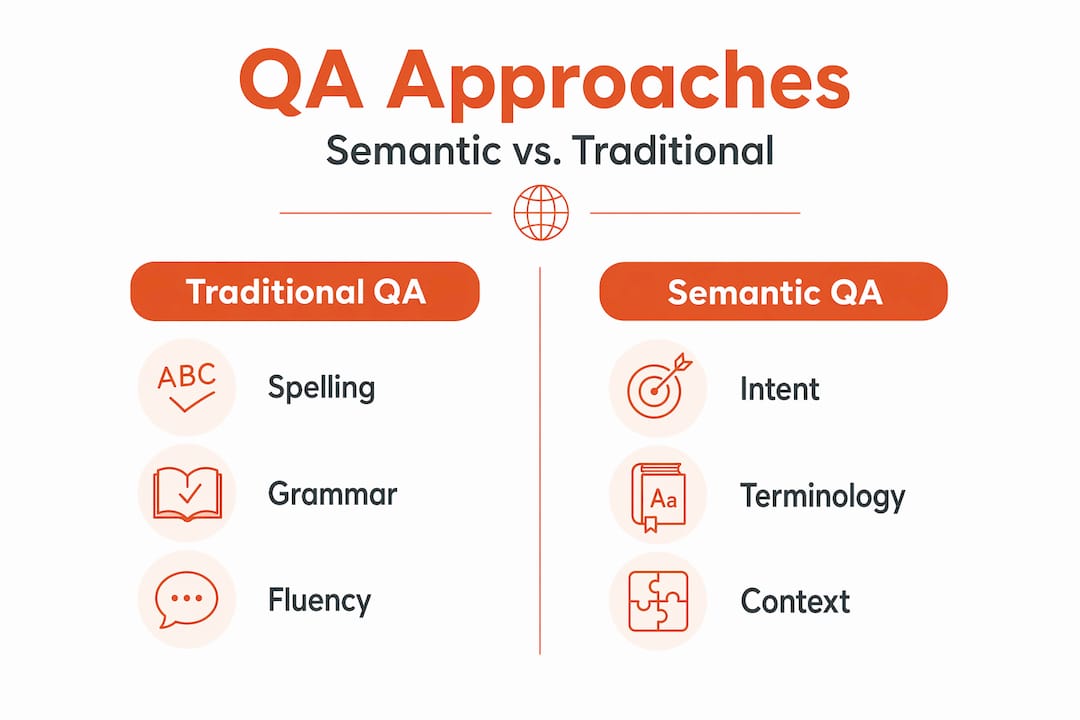 QA Approaches

Semantic vs. Traditional

Traditional QA

ABC

Spelling

Grammar

Fluency

Semantic QA

Intent

Aa

Terminology

Context